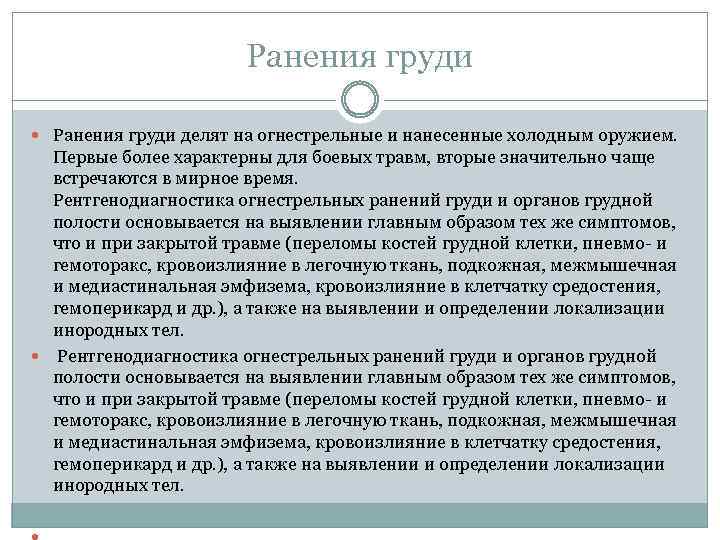 Ранения груди

Ранения груди делят на огнестрельные и нанесенные холодным оружием. Первые более характерны для боевых травм, вторые значительно чаще встречаются в мирное время.
Рентгенодиагностика огнестрельных ранений груди и органов грудной полости основывается на выявлении главным образом тех же симптомов, что и при закрытой травме (переломы костей грудной клетки, пневмо- и гемоторакс, кровоизлияние в легочную ткань, подкожная, межмышечная и медиастинальная эмфизема, кровоизлияние в клетчатку средостения, гемоперикард и др.), а также на выявлении и определении локализации инородных тел.

Рентгенодиагностика огнестрельных ранений груди и органов грудной полости основывается на выявлении главным образом тех же симптомов, что и при закрытой травме (переломы костей грудной клетки, пневмо- и гемоторакс, кровоизлияние в легочную ткань, подкожная, межмышечная и медиастинальная эмфизема, кровоизлияние в клетчатку средостения, гемоперикард и др.), а также на выявлении и определении локализации инородных тел.